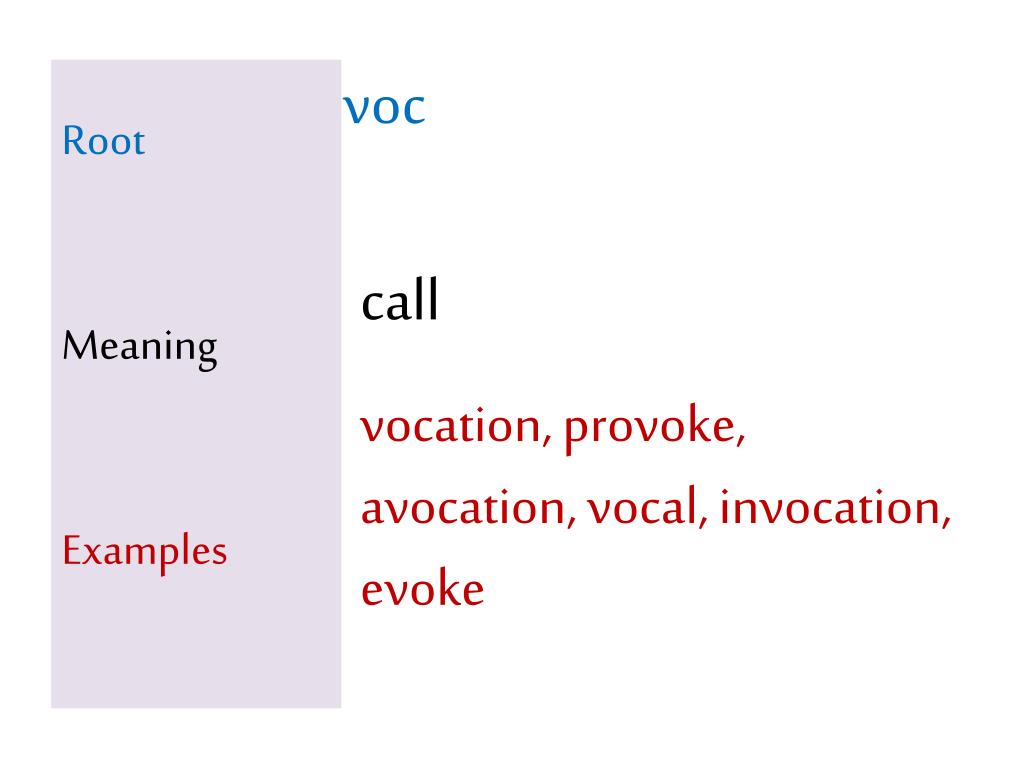 Root

voc

Meaning

call

Examples

vocation, provoke, avocation, vocal, invocation, evoke